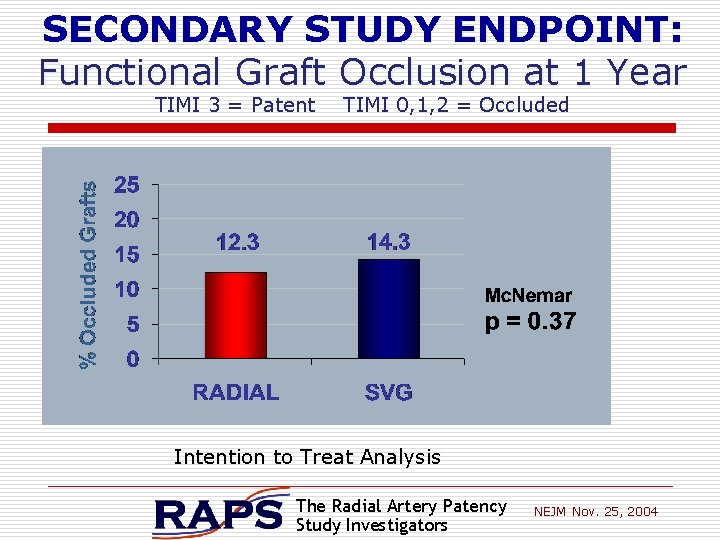 SECONDARY STUDY ENDPOINT:
Functional Graft Occlusion at 1 Year
TIMI 3 = Patent TIMI 0,1,2 = Occluded

% Occluded Grafts
25
20
15
10
5
0
12.3
14.3
RADIAL
SVG
McNemar
p = 0.37

Intention to Treat Analysis

RAPS The Radial Artery Patency Study Investigators
NEJM Nov. 25, 2004